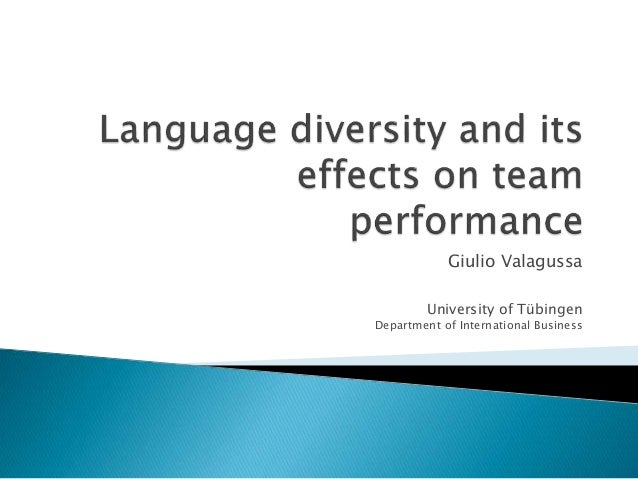 Language diversity and its effects on team performance

Giulio Valagussa

University of Tübingen
Department of International Business